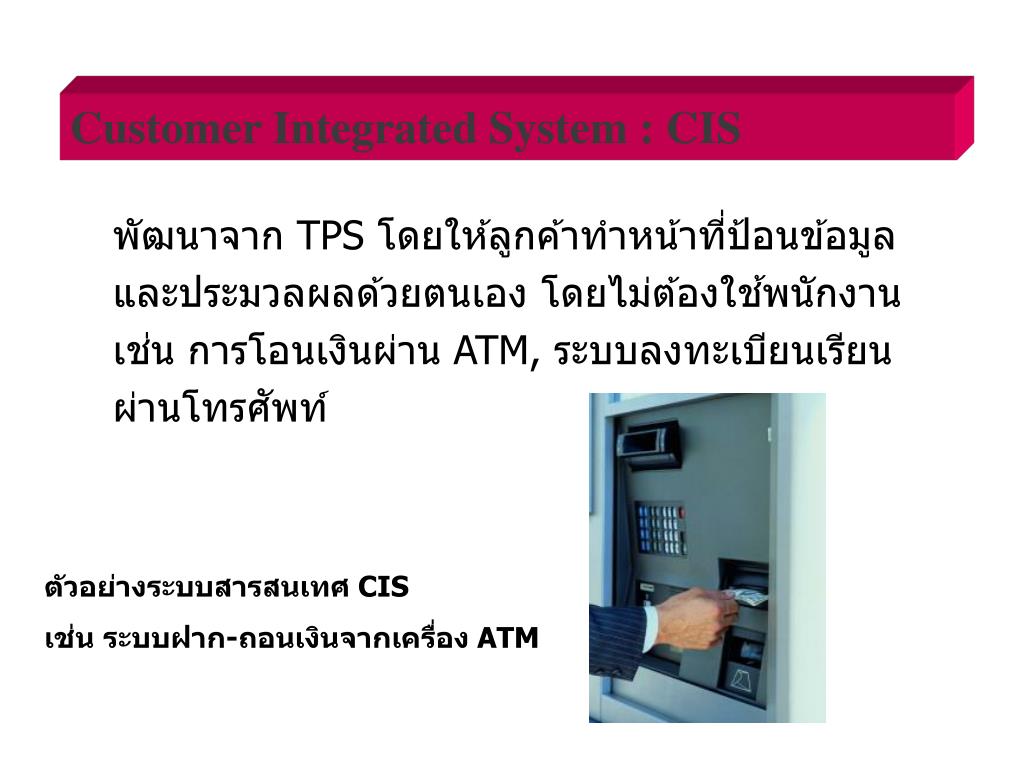 Customer Integrated System : CIS

พัฒนาจาก TPS โดยให้ลูกค้าทำหน้าที่ป้อนข้อมูลและประมวลผลด้วยตนเอง โดยไม่ต้องใช้พนักงาน เช่น การโอนเงินผ่าน ATM, ระบบลงทะเบียนเรียนผ่านโทรศัพท์

ตัวอย่างระบบสารสนเทศ CIS
เช่น ระบบฝาก-ถอนเงินจากเครื่อง ATM